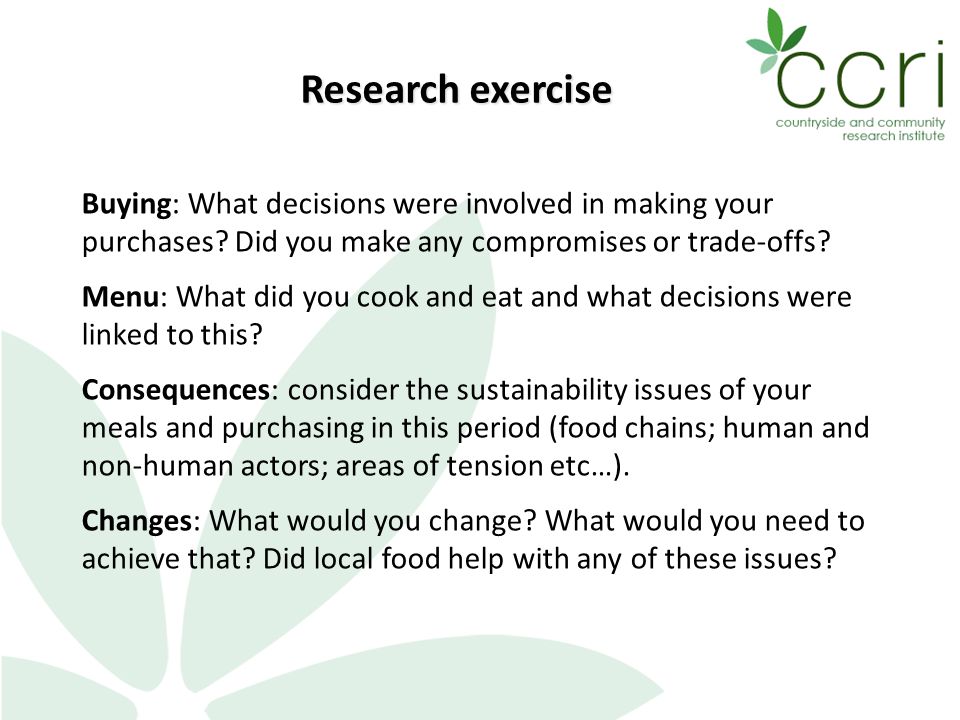 Research exercise

ccri
countryside and community research institute

Buying: What decisions were involved in making your purchases? Did you make any compromises or trade-offs?

Menu: What did you cook and eat and what decisions were linked to this?

Consequences: consider the sustainability issues of your meals and purchasing in this period (food chains; human and non-human actors; areas of tension etc…).

Changes: What would you change? What would you need to achieve that? Did local food help with any of these issues?